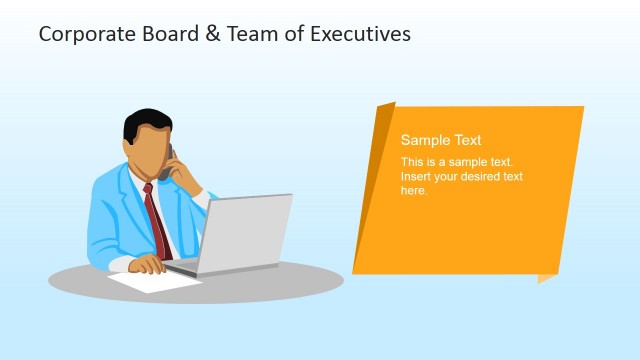 Corporate Board & Team of Executives

Sample Text

This is a sample text. Insert your desired text here.